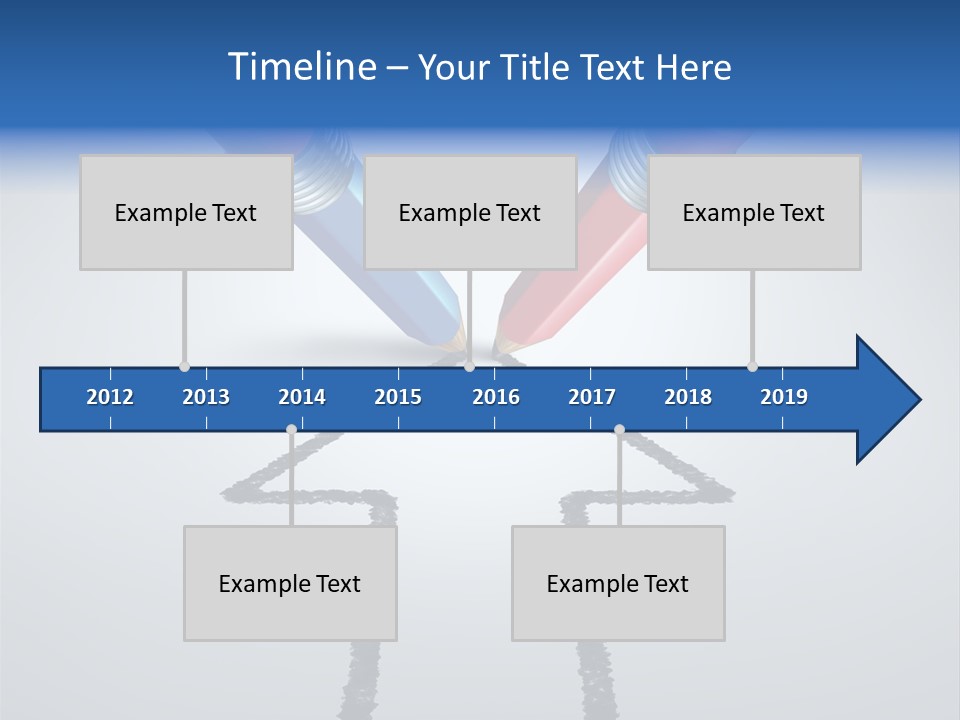 Timeline – Your Title Text Here

Example Text

Example Text

Example Text

2012 2013 2014 2015 2016 2017 2018 2019

Example Text

Example Text